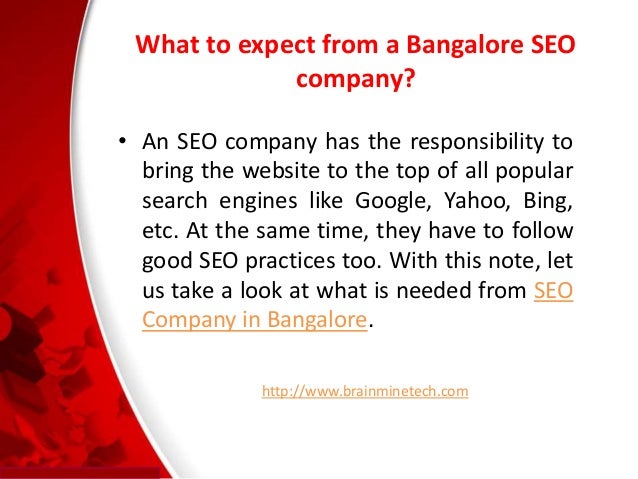 What to expect from a Bangalore SEO company?

• An SEO company has the responsibility to bring the website to the top of all popular search engines like Google, Yahoo, Bing, etc. At the same time, they have to follow good SEO practices too. With this note, let us take a look at what is needed from SEO Company in Bangalore.

http://www.brainminetech.com